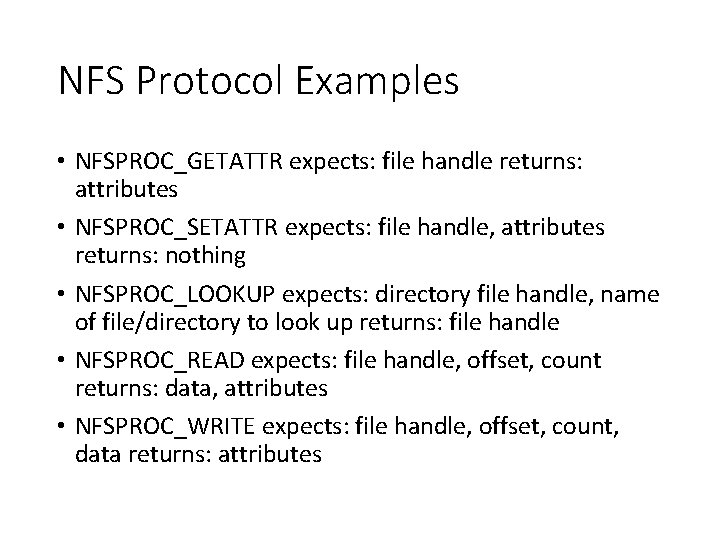 NFS Protocol Examples

• NFSPROC_GETATTR expects: file handle returns: attributes

• NFSPROC_SETATTR expects: file handle, attributes returns: nothing

• NFSPROC_LOOKUP expects: directory file handle, name of file/directory to look up returns: file handle

• NFSPROC_READ expects: file handle, offset, count returns: data, attributes

• NFSPROC_WRITE expects: file handle, offset, count, data returns: attributes